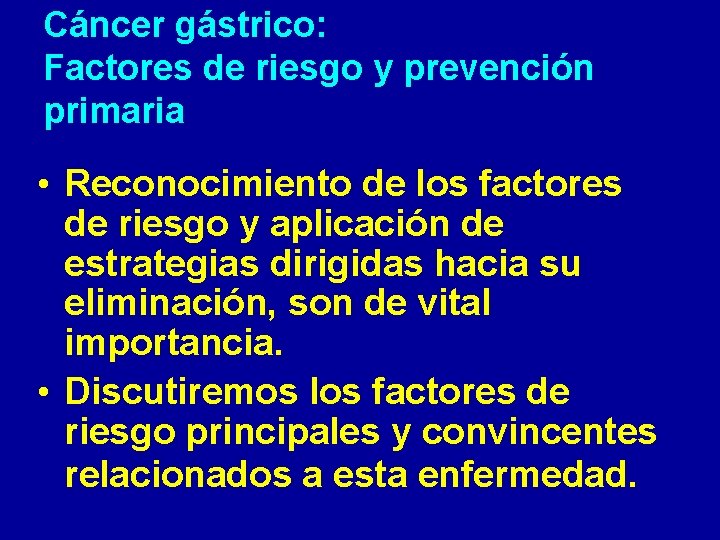 Cáncer gástrico:
Factores de riesgo y prevención primaria

• Reconocimiento de los factores de riesgo y aplicación de estrategias dirigidas hacia su eliminación, son de vital importancia.
• Discutiremos los factores de riesgo principales y convincentes relacionados a esta enfermedad.